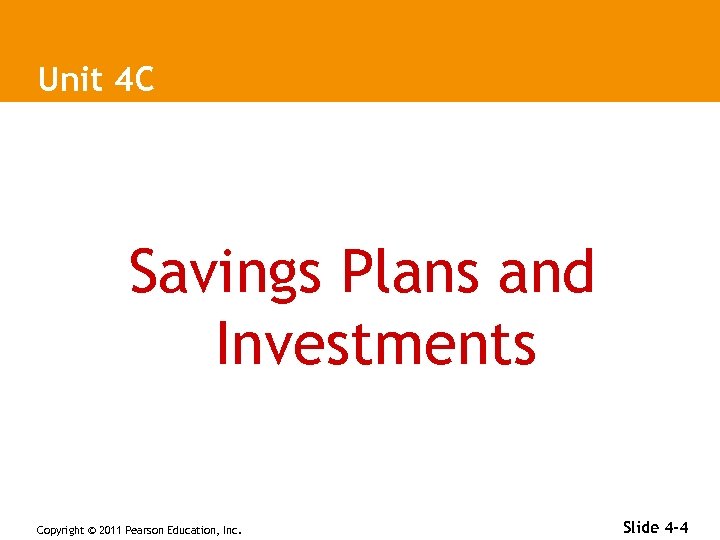 Unit 4C

Savings Plans and Investments

Copyright © 2011 Pearson Education, Inc.

Slide 4-4